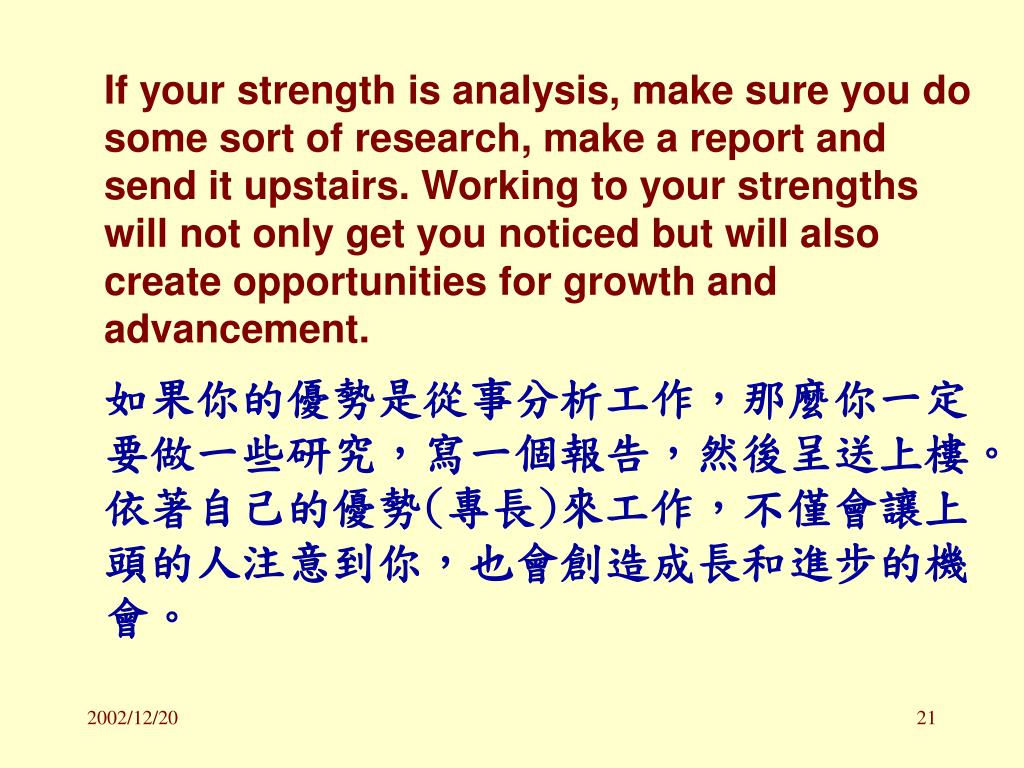 If your strength is analysis, make sure you do some sort of research, make a report and send it upstairs. Working to your strengths will not only get you noticed but will also create opportunities for growth and advancement.

如果你的優勢是從事分析工作，那麼你一定要做一些研究，寫一個報告，然後呈送上樓。依著自己的優勢(專長)來工作，不僅會讓上頭的人注意到你，也會創造成長和進步的機會。

2002/12/20

21